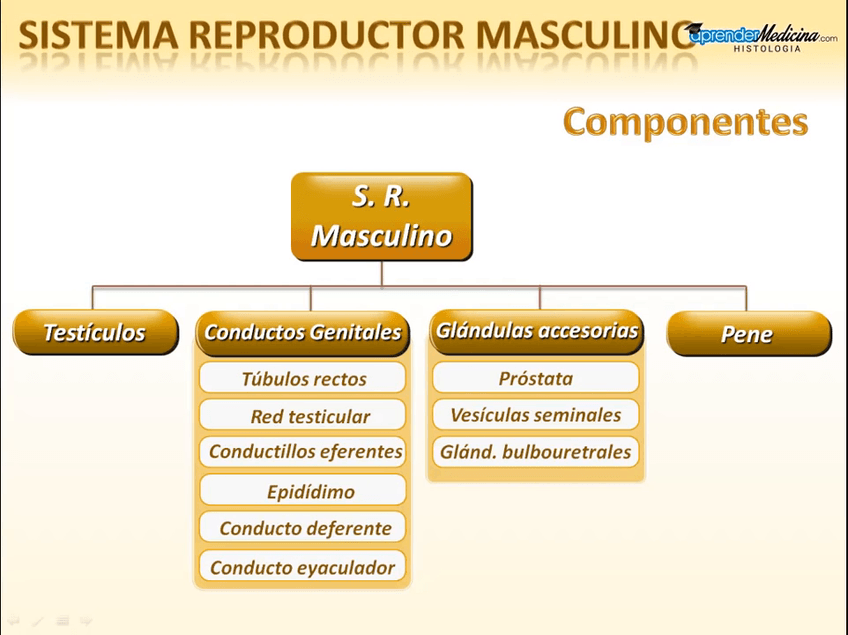 SISTEMA REPRODUCTOR MASCULINO

aprenderMedicina.com
HISTOLOGIA

Componentes

S. R. Masculino

Testículos

Conductos Genitales

Túbulos rectos

Red testicular

Conductillos eferentes

Epidídimo

Conducto deferente

Conducto eyaculador

Glándulas accesorias

Próstata

Vesículas seminales

Glánd. bulbouretrales

Pene